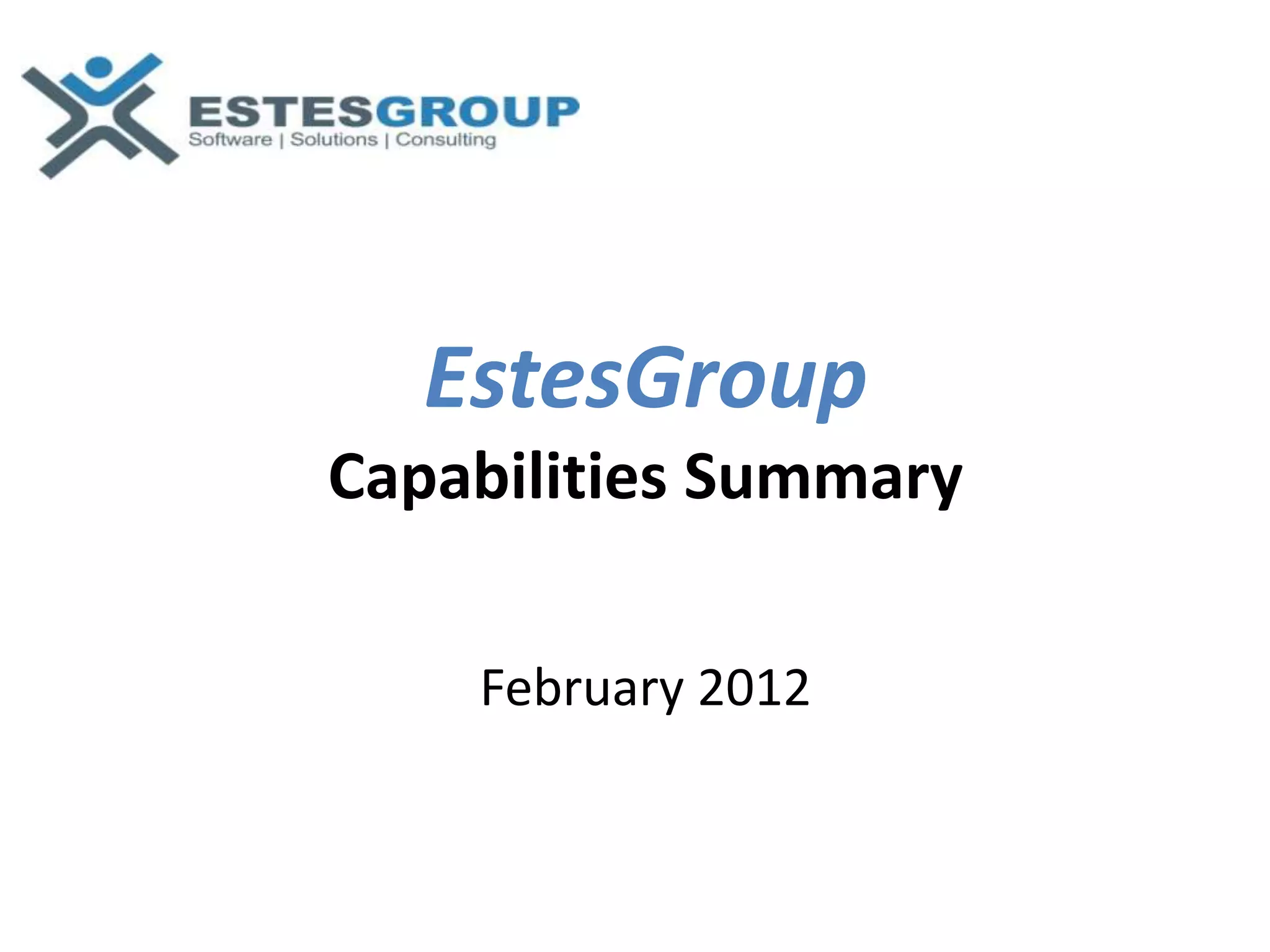 ESTESGROUP
Software | Solutions | Consulting

EstesGroup
Capabilities Summary

February 2012